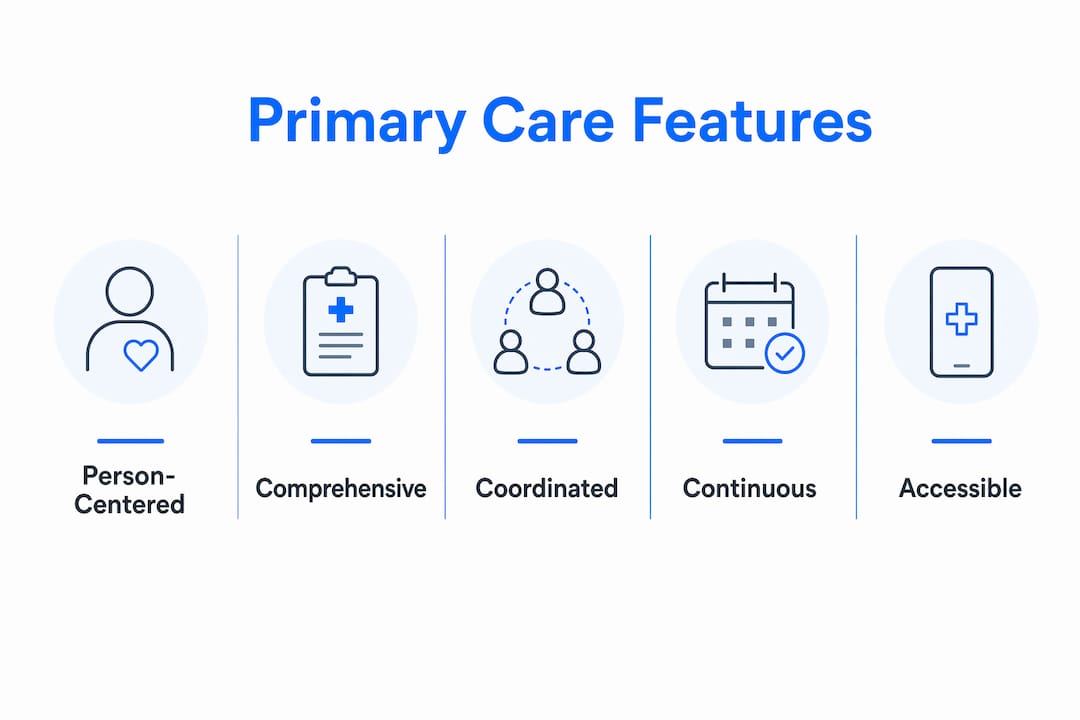 Primary Care Features

Person-Centered

Comprehensive

Coordinated

Continuous

Accessible